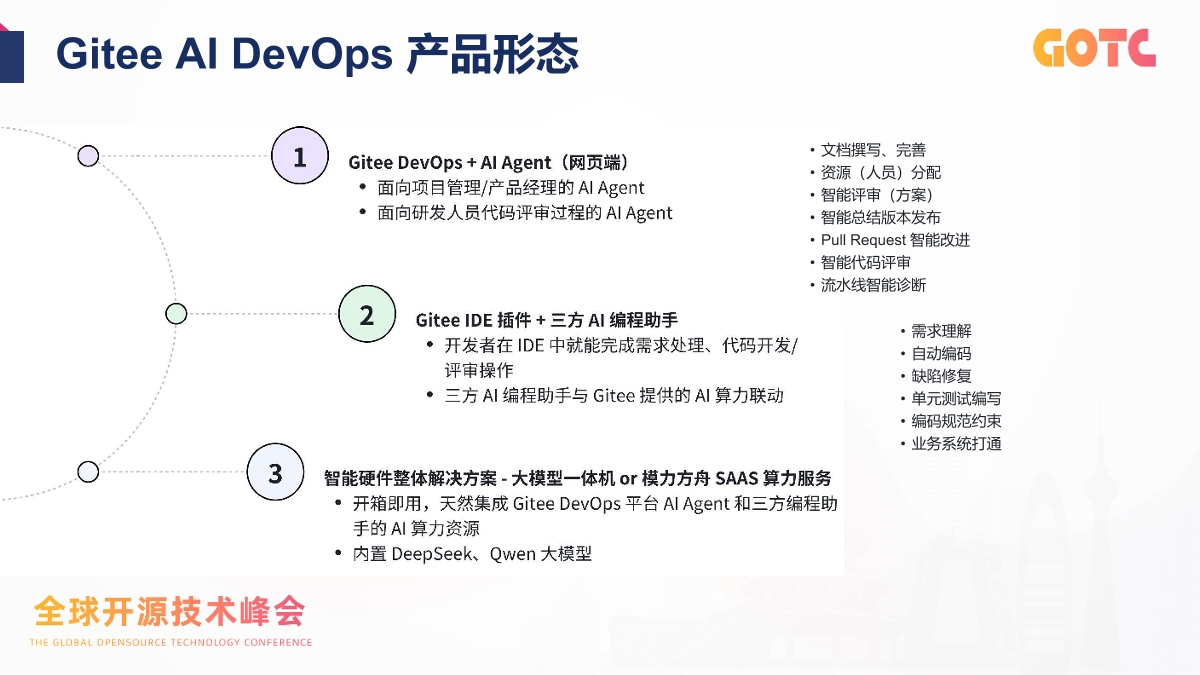 Gitee AI DevOps 产品形态

GOTC

1
Gitee DevOps + AI Agent（网页端）
• 面向项目管理/产品经理的 AI Agent
• 面向研发人员代码评审过程的 AI Agent

• 文档撰写、完善
• 资源（人员）分配
• 智能评审（方案）
• 智能总结版本发布
• Pull Request 智能改进
• 智能代码评审
• 流水线智能诊断

2
Gitee IDE 插件 + 三方 AI 编程助手
• 开发者在 IDE 中就能完成需求处理、代码开发/评审操作
• 三方 AI 编程助手与 Gitee 提供的 AI 算力联动

• 需求理解
• 自动编码
• 缺陷修复
• 单元测试编写
• 编码规范约束
• 业务系统打通

3
智能硬件整体解决方案 - 大模型一体机 or 模力方舟 SAAS 算力服务
• 开箱即用，天然集成 Gitee DevOps 平台 AI Agent 和三方编程助手的 AI 算力资源
• 内置 DeepSeek、Qwen 大模型

全球开源技术峰会
THE GLOBAL OPENSOURCE TECHNOLOGY CONFERENCE